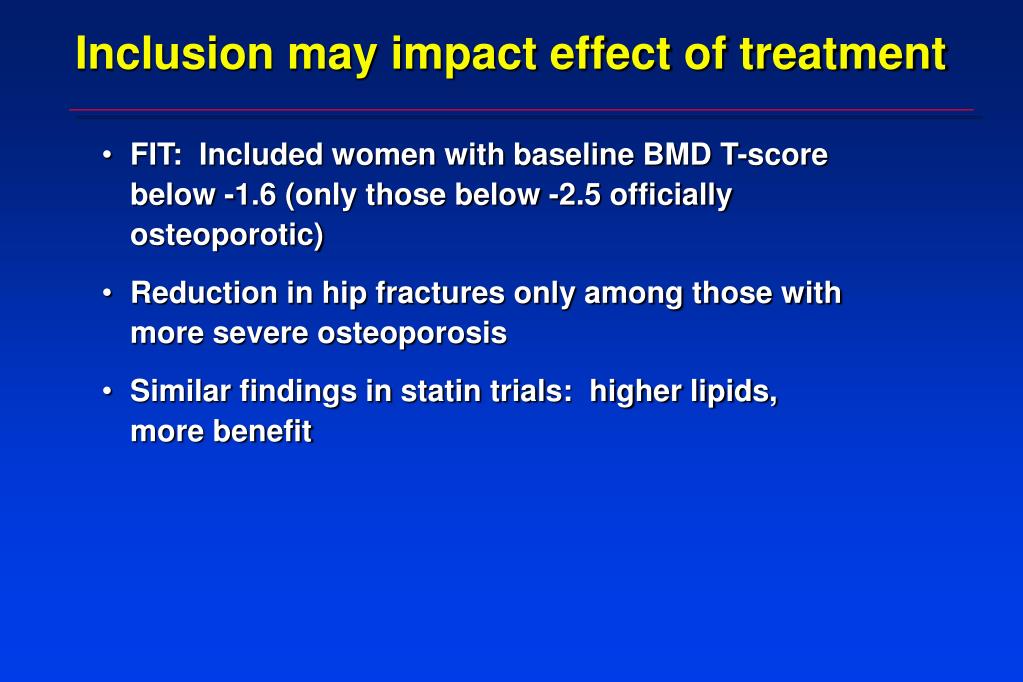 Inclusion may impact effect of treatment

• FIT: Included women with baseline BMD T-score below -1.6 (only those below -2.5 officially osteoporotic)

• Reduction in hip fractures only among those with more severe osteoporosis

• Similar findings in statin trials: higher lipids, more benefit